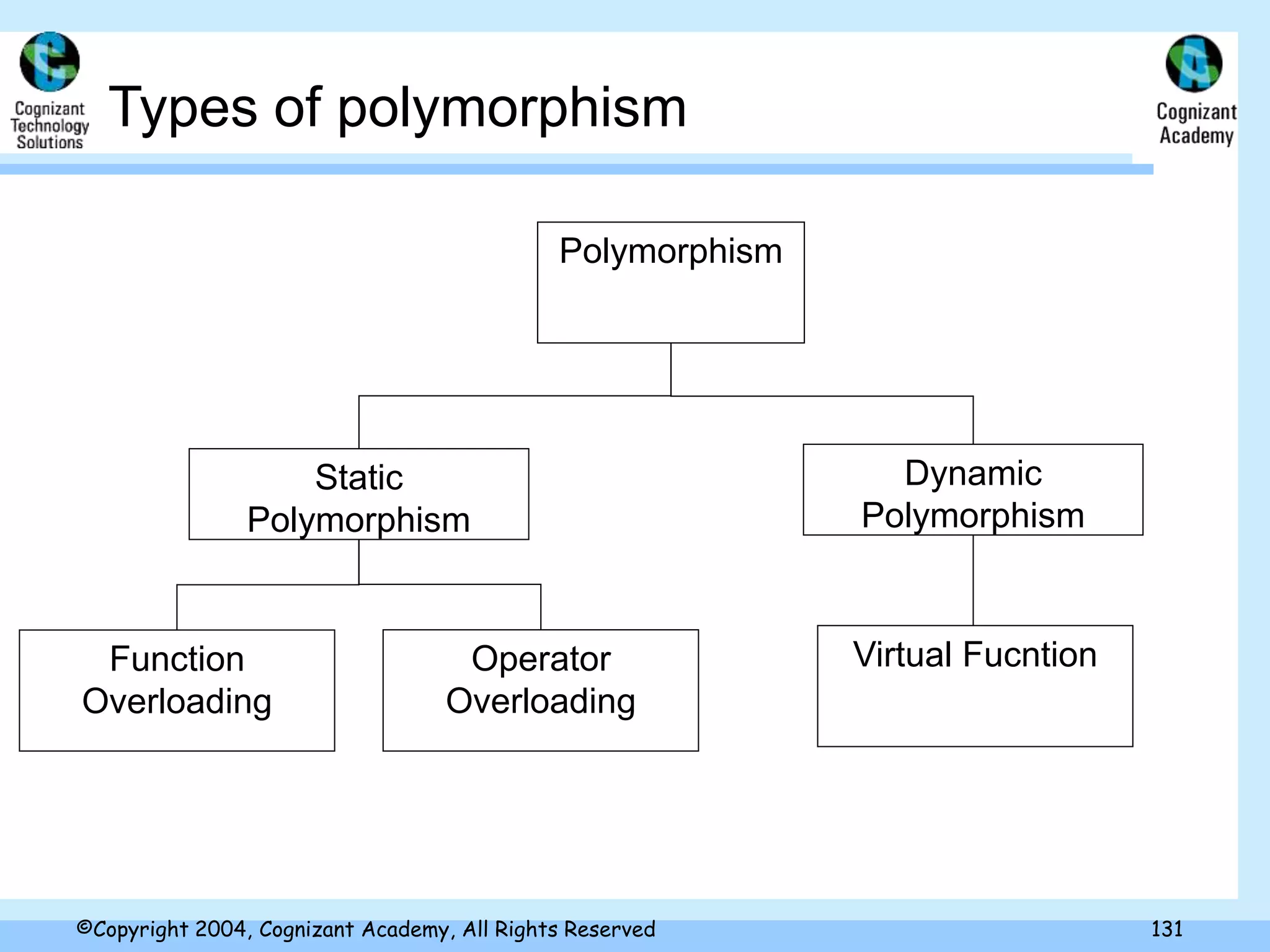 Cognizant Technology Solutions

Types of polymorphism

Cognizant Academy

Polymorphism

Static Polymorphism

Dynamic Polymorphism

Function Overloading

Operator Overloading

Virtual Fucntion

©Copyright 2004, Cognizant Academy, All Rights Reserved

131